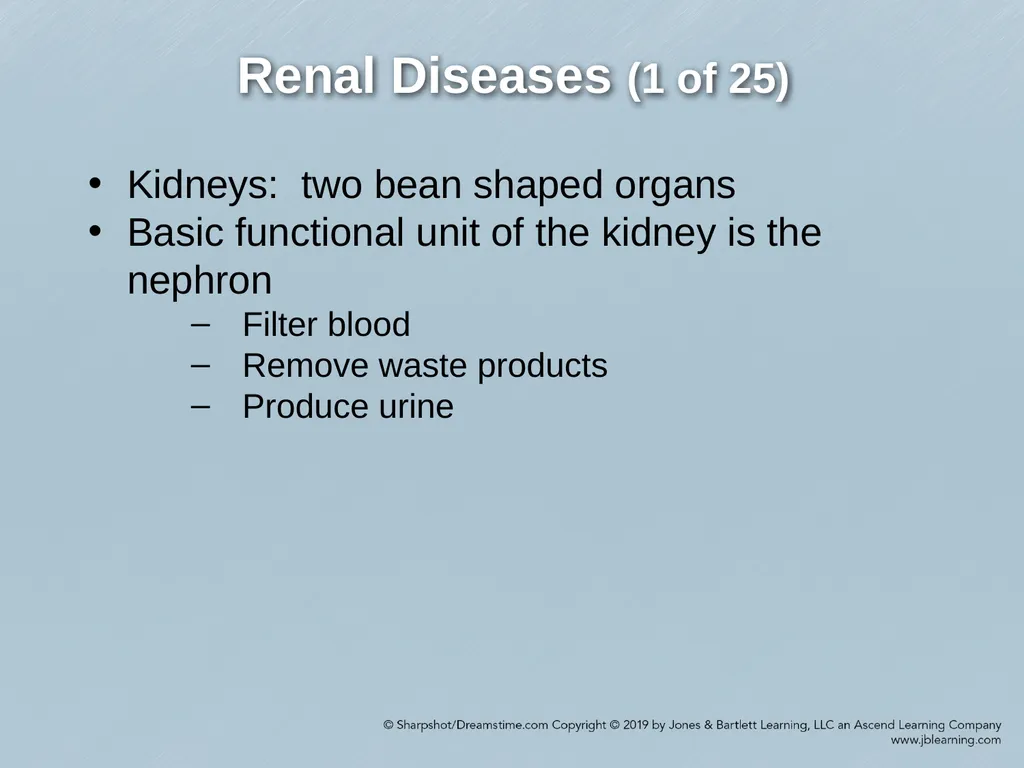 Renal Diseases (1 of 25)

• Kidneys: two bean shaped organs
• Basic functional unit of the kidney is the nephron
– Filter blood
– Remove waste products
– Produce urine

© Sharpshot/Dreamstime.com Copyright © 2019 by Jones & Bartlett Learning, LLC an Ascend Learning Company
www.jblearning.com